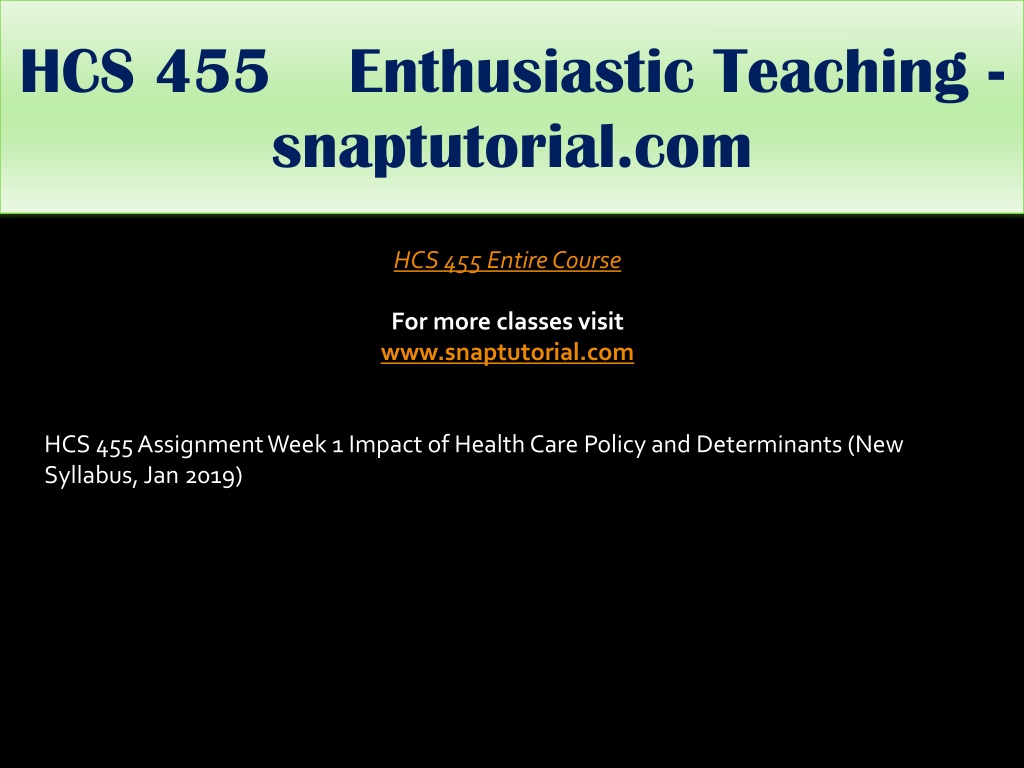 HCS 455 Enthusiastic Teaching - snaptutorial.com

HCS 455 Entire Course

For more classes visit
www.snaptutorial.com

HCS 455 Assignment Week 1 Impact of Health Care Policy and Determinants (New Syllabus, Jan 2019)